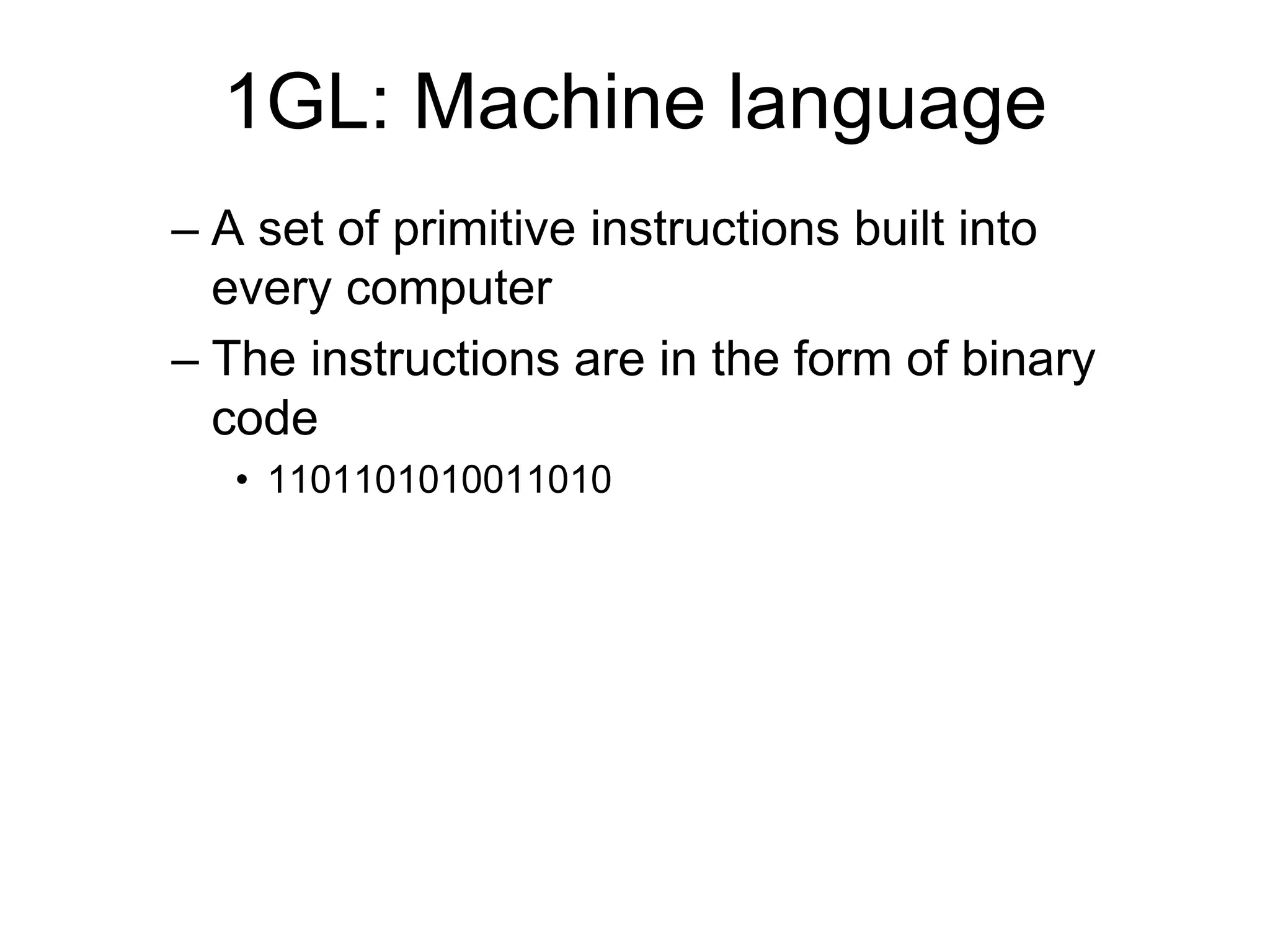 1GL: Machine language

– A set of primitive instructions built into every computer

– The instructions are in the form of binary code

• 1101101010011010